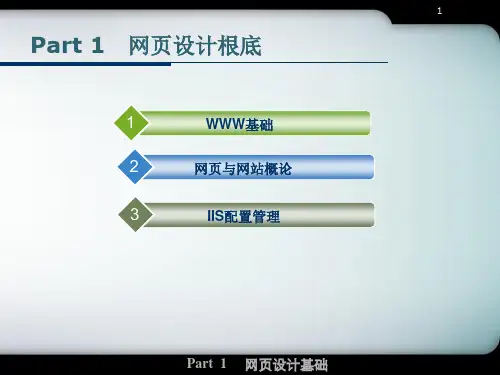 1

Part 1 网页设计根底

1 WWW基础

2 网页与网站概论

3 IIS配置管理

Part 1 网页设计基础